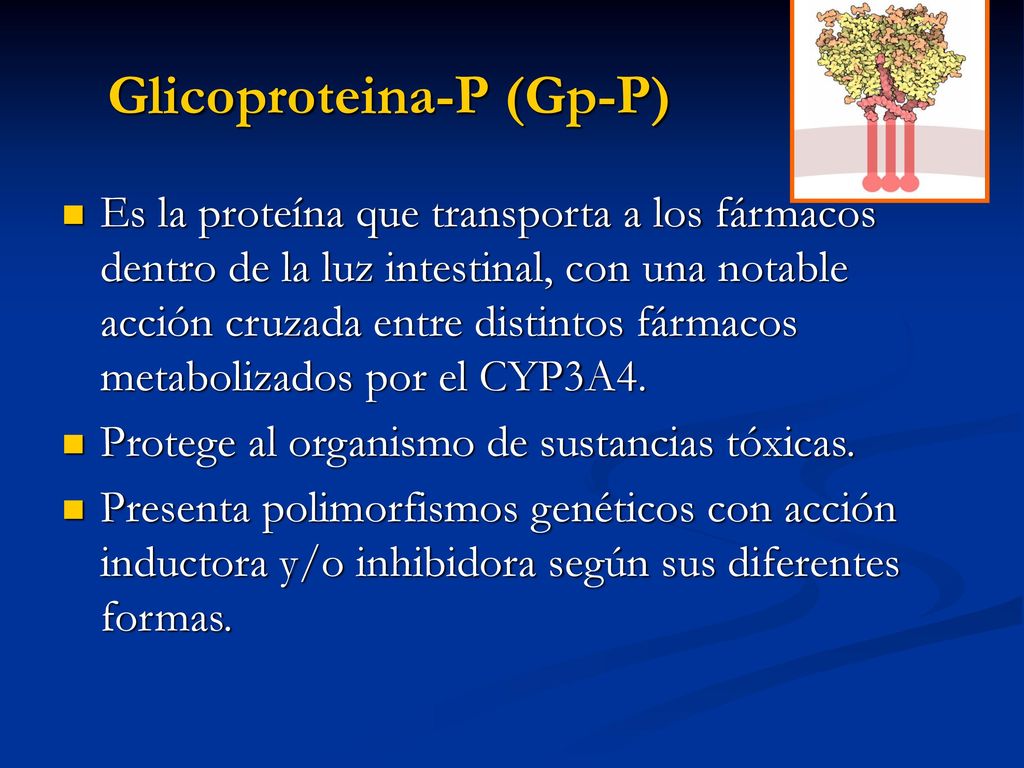 Glicoproteina-P (Gp-P)

Es la proteína que transporta a los fármacos dentro de la luz intestinal, con una notable acción cruzada entre distintos fármacos metabolizados por el CYP3A4.

Protege al organismo de sustancias tóxicas.

Presenta polimorfismos genéticos con acción inductora y/o inhibidora según sus diferentes formas.